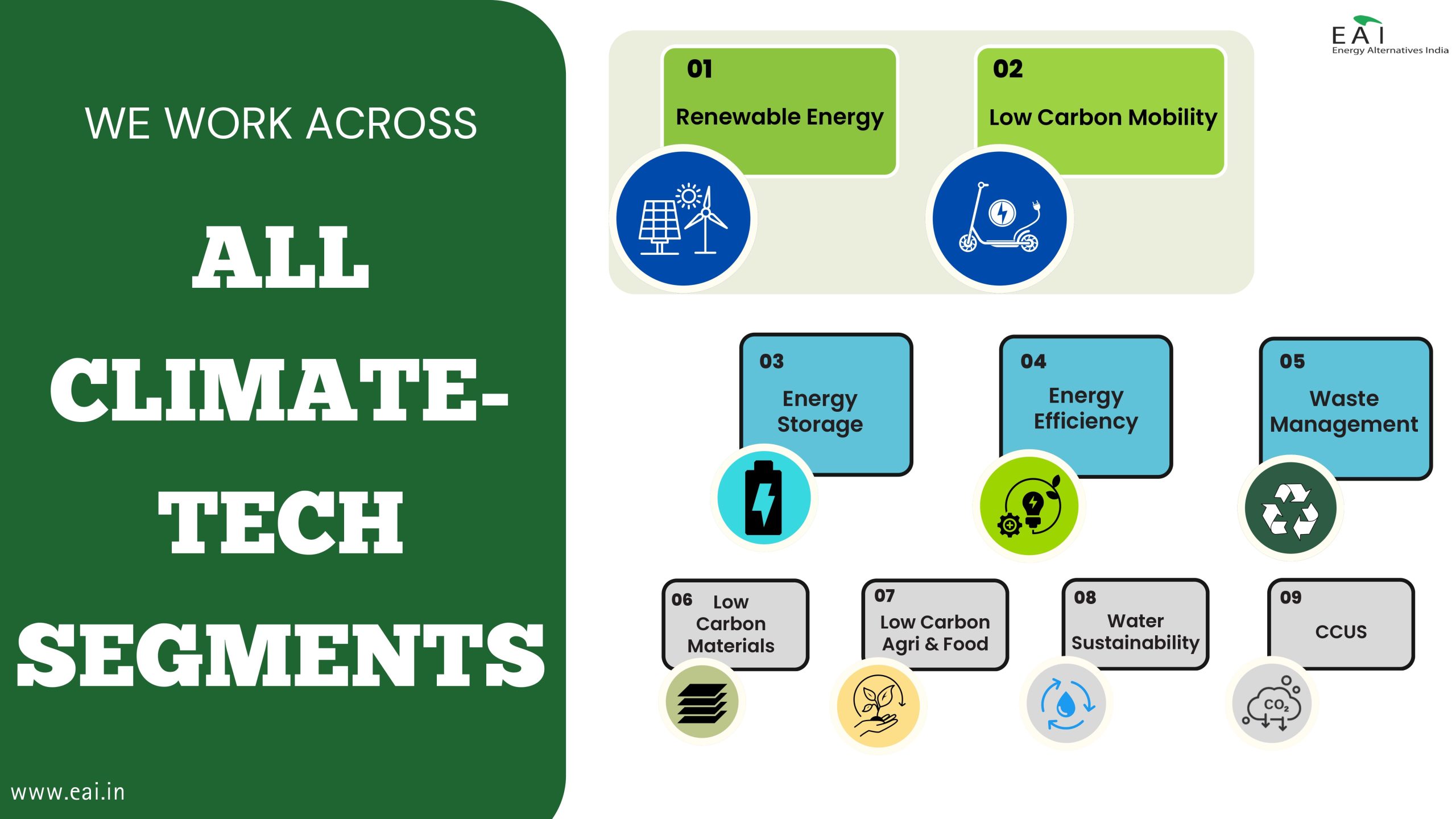 WE WORK ACROSS

ALL CLIMATE-TECH SEGMENTS

www.eai.in

EAI
Energy Alternatives India

01
Renewable Energy

02
Low Carbon Mobility

03
Energy Storage

04
Energy Efficiency

05
Waste Management

06 Low Carbon Materials

07
Low Carbon Agri & Food

08
Water Sustainability

09
CCUS

$CO_2$